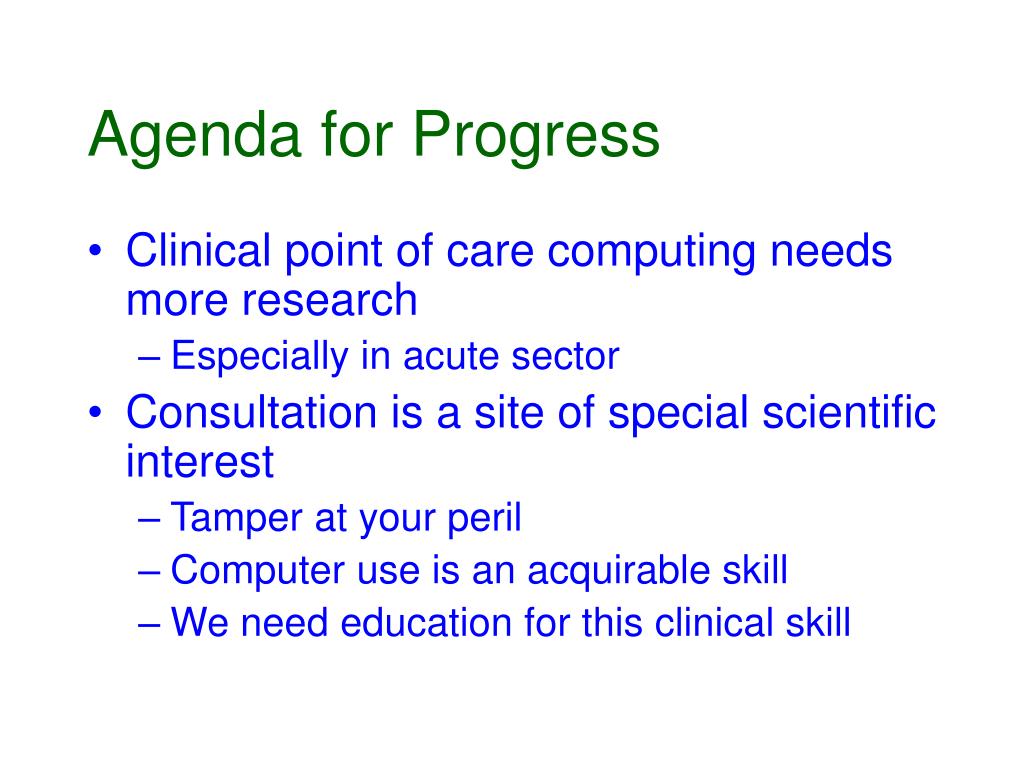 Agenda for Progress

• Clinical point of care computing needs more research
– Especially in acute sector
• Consultation is a site of special scientific interest
– Tamper at your peril
– Computer use is an acquirable skill
– We need education for this clinical skill